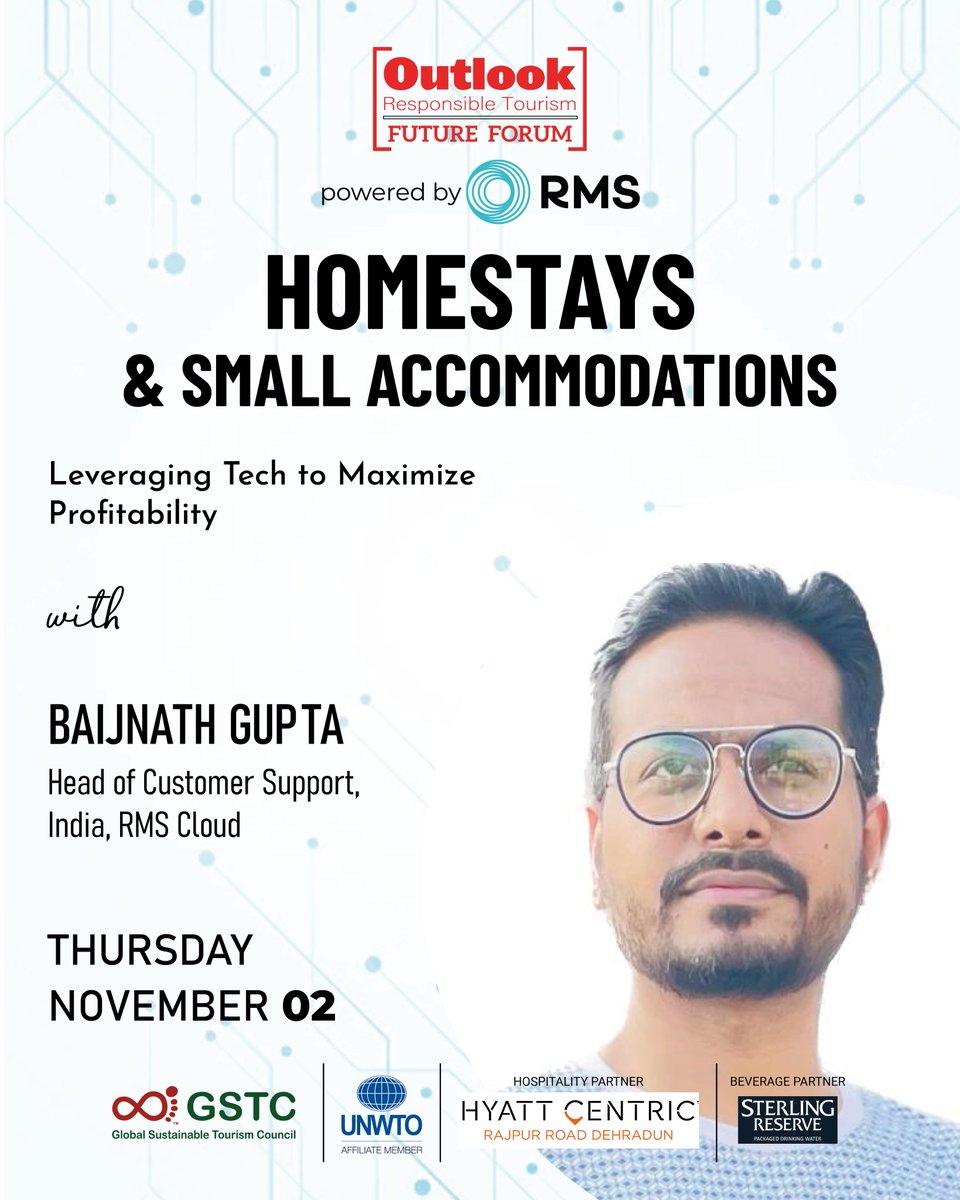 Outlook
Responsible Tourism
FUTURE FORUM

powered by RMS

HOMESTAYS
& SMALL ACCOMMODATIONS

Leveraging Tech to Maximize Profitability

with

BAIJNATH GUPTA
Head of Customer Support, India, RMS Cloud

THURSDAY
NOVEMBER 02

GSTC
Global Sustainable Tourism Council

UNWTO
AFFILIATE MEMBER

HOSPITALITY PARTNER
HYATT CENTRIC
RAJPUR ROAD DEHRADUN

BEVERAGE PARTNER
STERLING RESERVE
PACKAGED DRINKING WATER